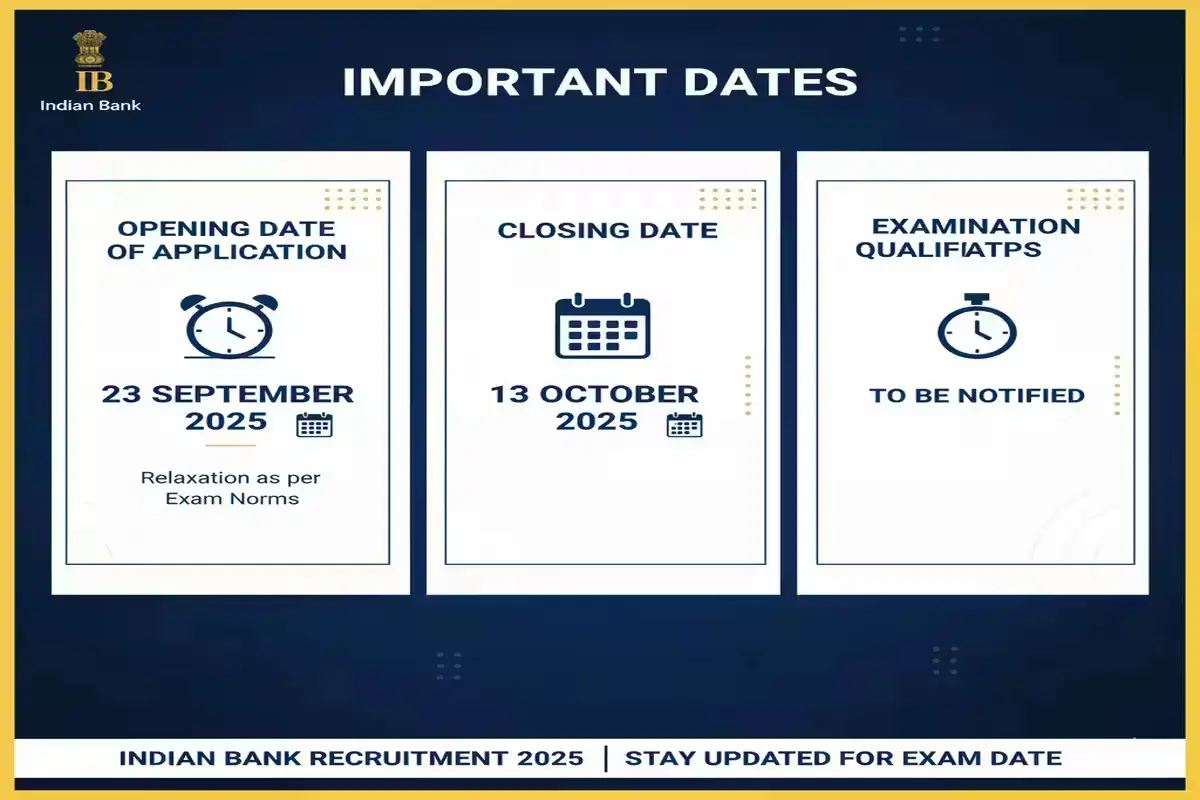 IB
Indian Bank

IMPORTANT DATES

OPENING DATE OF APPLICATION

23 SEPTEMBER 2025

Relaxation as per Exam Norms

CLOSING DATE

13 OCTOBER 2025

EXAMINATION QUALIFIATPS

TO BE NOTIFIED

INDIAN BANK RECRUITMENT 2025 | STAY UPDATED FOR EXAM DATE